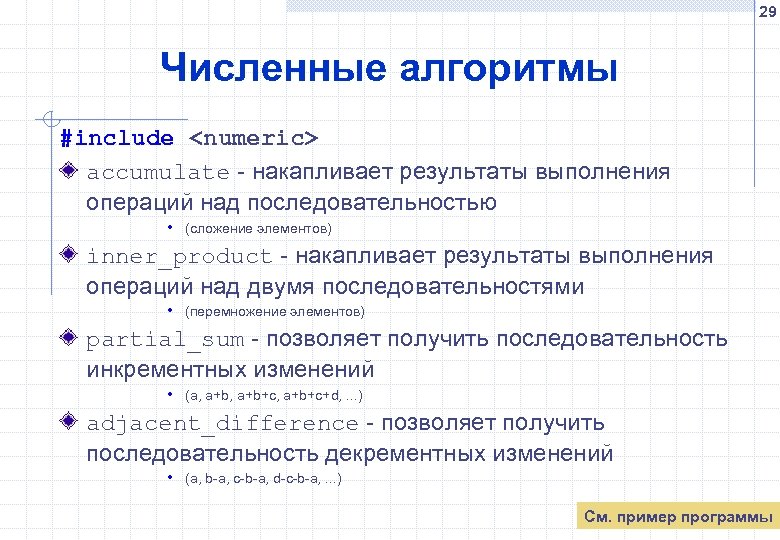 29

Численные алгоритмы

#include <numeric>

accumulate - накапливает результаты выполнения операций над последовательностью

• (сложение элементов)

inner_product - накапливает результаты выполнения операций над двумя последовательностями

• (перемножение элементов)

partial_sum - позволяет получить последовательность инкрементных изменений

• (a, a+b, a+b+c, a+b+c+d, ...)

adjacent_difference - позволяет получить последовательность декрементных изменений

• (a, b-a, c-b-a, d-c-b-a, ...)

См. пример программы